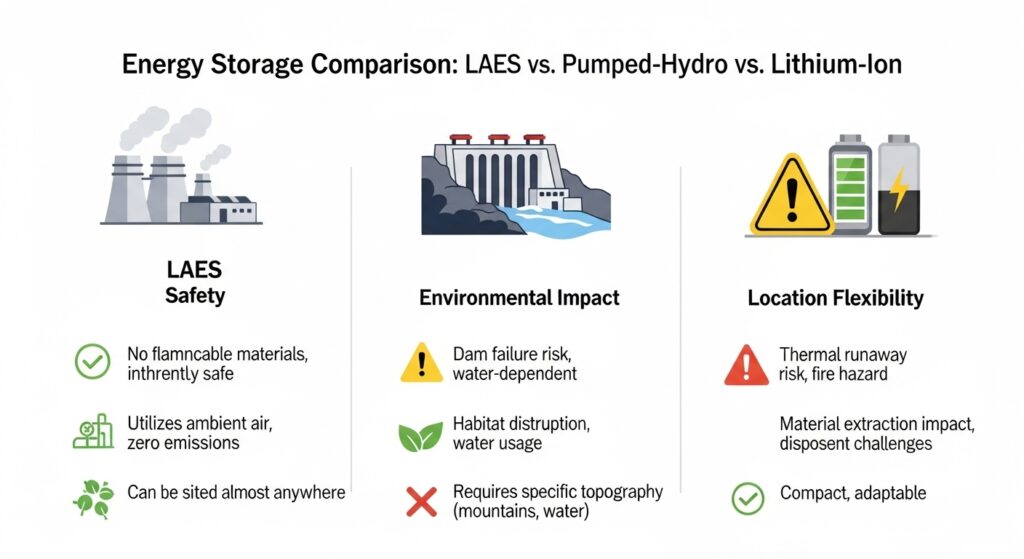 Energy Storage Comparison: LAES vs. Pumped-Hydro vs. Lithium-Ion

LAES
Safety

No flamncable materials, inthrently safe

Utilizes ambient air, zero emissions

Can be sited almost anywhere

Environmental Impact

Dam failure risk, water-dependent

Habitat distruption, water usage

Requires specific topography (mountains, water)

Location Flexibility

Thermal runaway risk, fire hazard

Material extraction impact, disposent challenges

Compact, adaptable